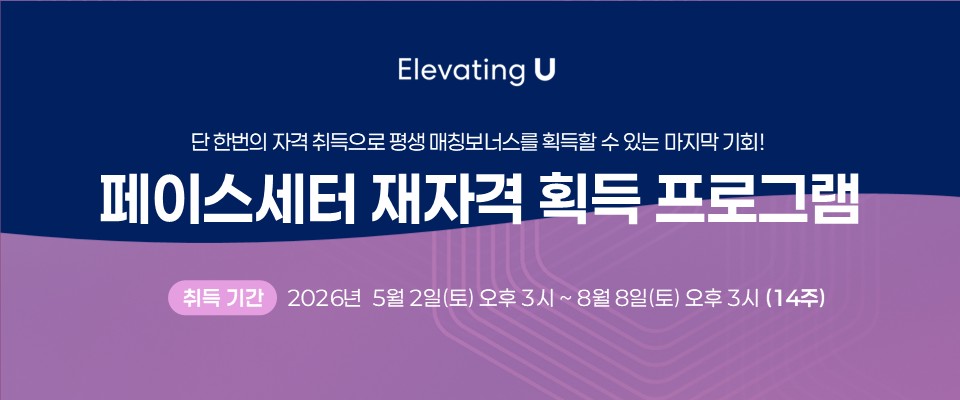 Elevating U

단 한번의 자격 취득으로 평생 매칭보너스를 획득할 수 있는 마지막 기회!

페이스세터 재자격 획득 프로그램

취득 기간 2026년 5월 2일(토) 오후 3시 ~ 8월 8일(토) 오후 3시 (14주)